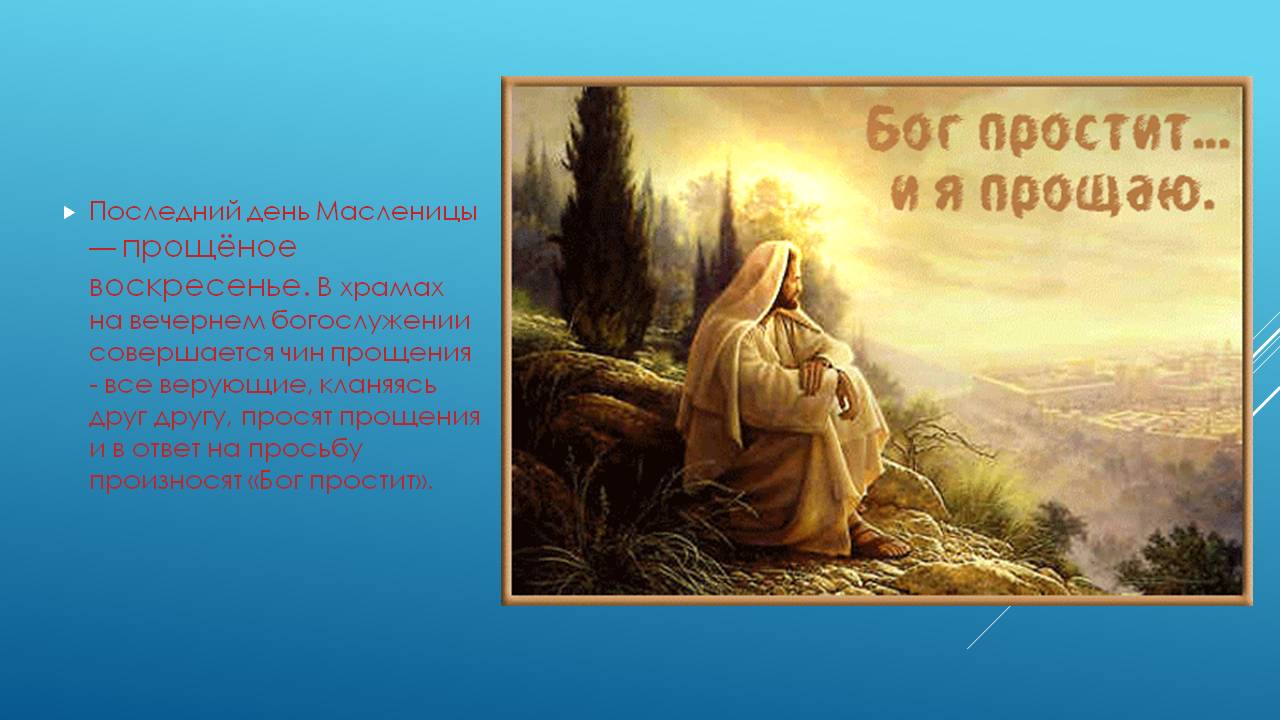 Последний день Масленицы — прощёное воскресенье. В храмах на вечернем богослужении совершается чин прощения - все верующие, кланяясь друг другу, просят прощения и в ответ на просьбу произносят «Бог простит».

Бог простит... и я прощаю.